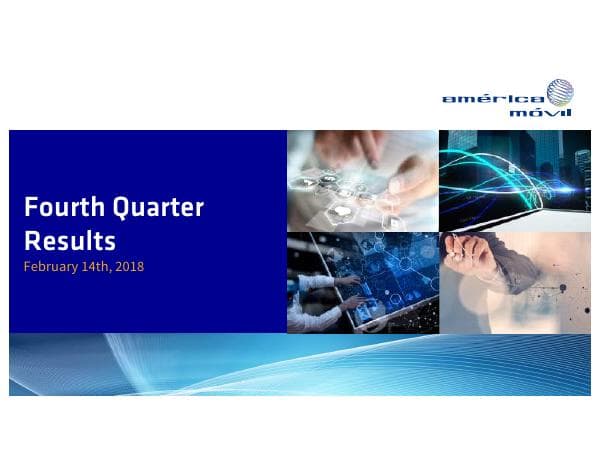 américa móvil

Fourth Quarter Results
February 14th, 2018